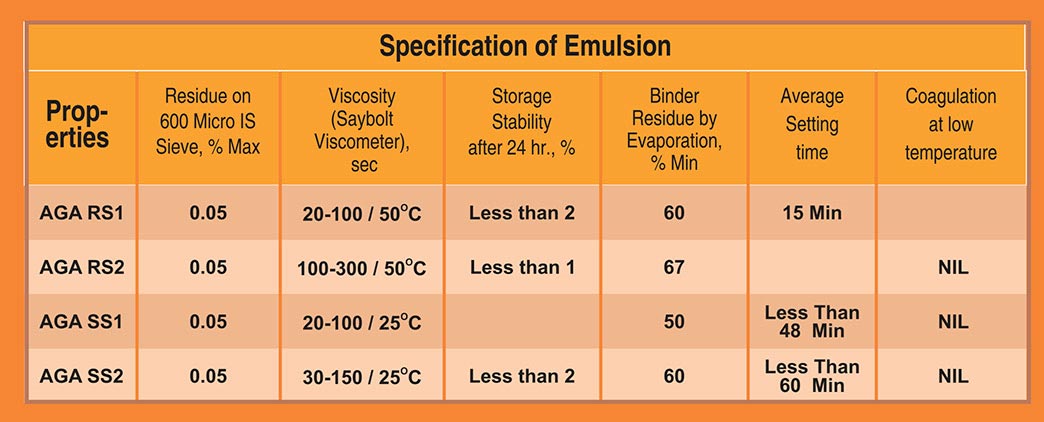 Specification of Emulsion

| Properties | Residue on 600 Micro IS Sieve, % Max | Viscosity (Saybolt Viscometer), sec | Storage Stability after 24 hr., % | Binder Residue by Evaporation, % Min | Average Setting time | Coagulation at low temperature |
|---|---|---|---|---|---|---|
| AGA RS1 | 0.05 | 20-100 / 50$^o$C | Less than 2 | 60 | 15 Min | |
| AGA RS2 | 0.05 | 100-300 / 50$^o$C | Less than 1 | 67 | | NIL |
| AGA SS1 | 0.05 | 20-100 / 25$^o$C | | 50 | Less Than 48 Min | NIL |
| AGA SS2 | 0.05 | 30-150 / 25$^o$C | Less than 2 | 60 | Less Than 60 Min | NIL |